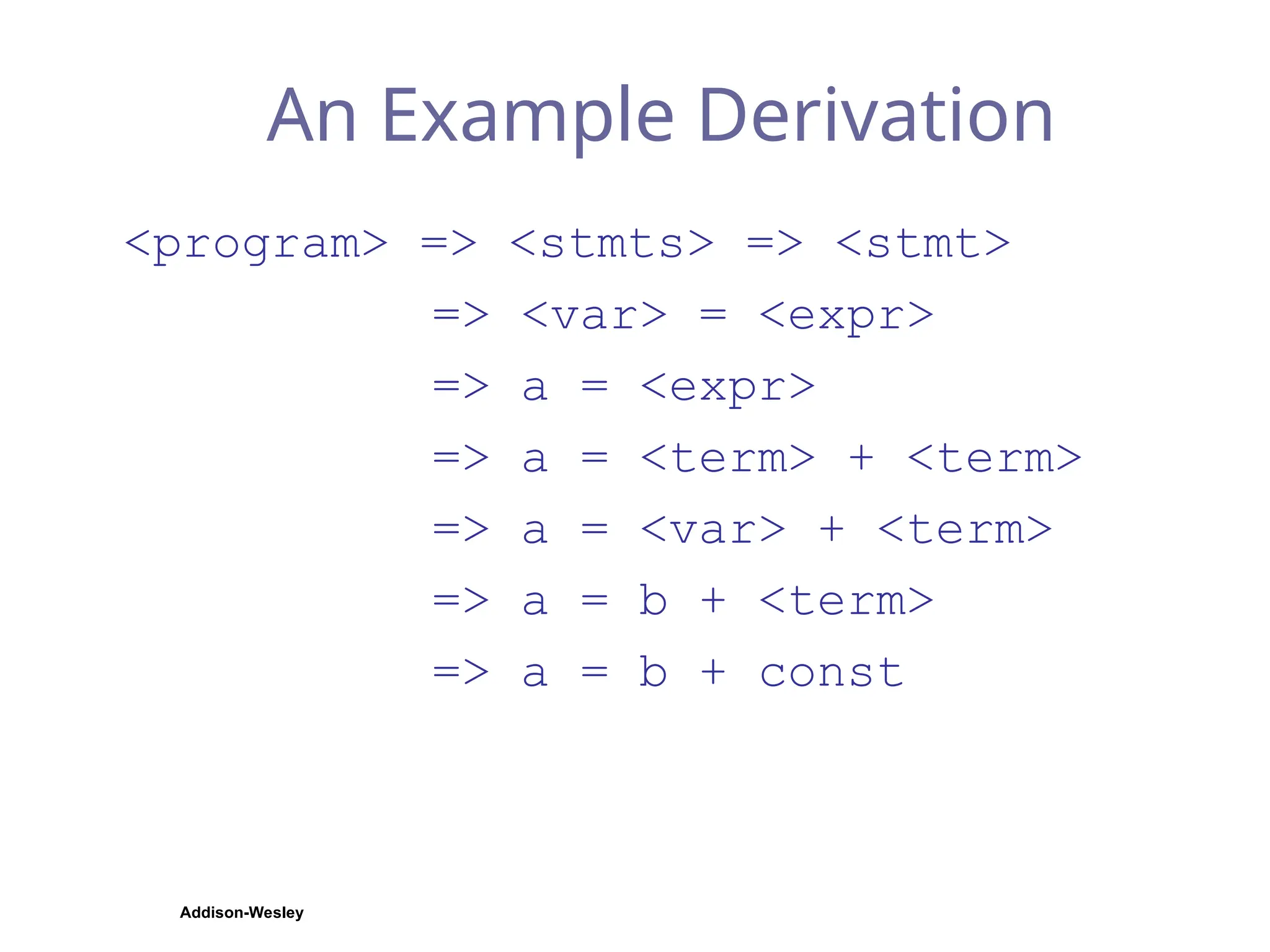 An Example Derivation

<program> => <stmts> => <stmt>
=> <var> = <expr>
=> a = <expr>
=> a = <term> + <term>
=> a = <var> + <term>
=> a = b + <term>
=> a = b + const

Addison-Wesley